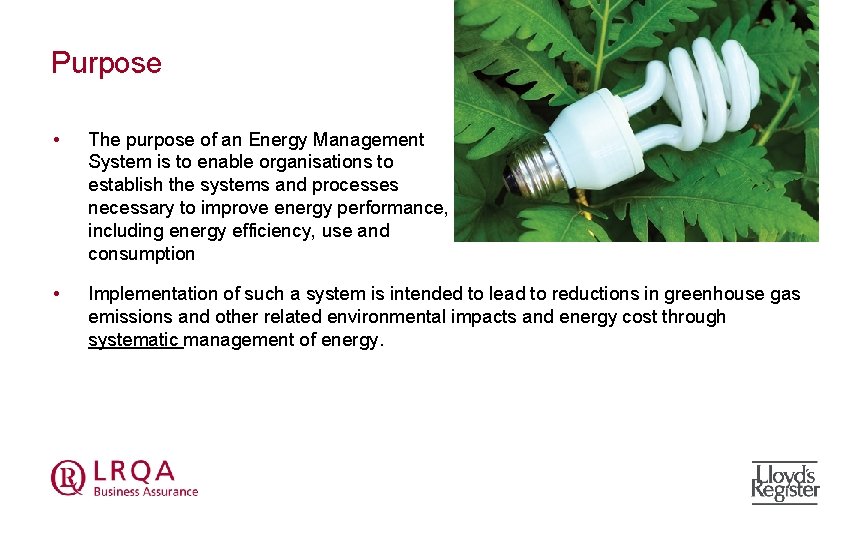 Purpose

• The purpose of an Energy Management System is to enable organisations to establish the systems and processes necessary to improve energy performance, including energy efficiency, use and consumption

• Implementation of such a system is intended to lead to reductions in greenhouse gas emissions and other related environmental impacts and energy cost through systematic management of energy.

LRQA
Business Assurance

Lloyd's Register